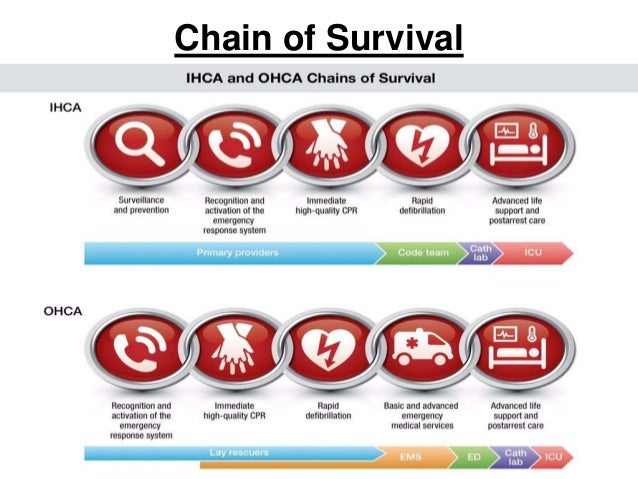 Chain of Survival

IHCA and OHCA Chains of Survival

IHCA

Surveillance and prevention

Recognition and activation of the emergency response system

Immediate high-quality CPR

Rapid defibrillation

Advanced life support and postarrest care

Primary providers

Code team

Cath lab

ICU

OHCA

Recognition and activation of the emergency response system

Immediate high-quality CPR

Rapid defibrillation

Basic and advanced emergency medical services

Advanced life support and postarrest care

Lay rescuers

EMS

ED

Cath lab

ICU